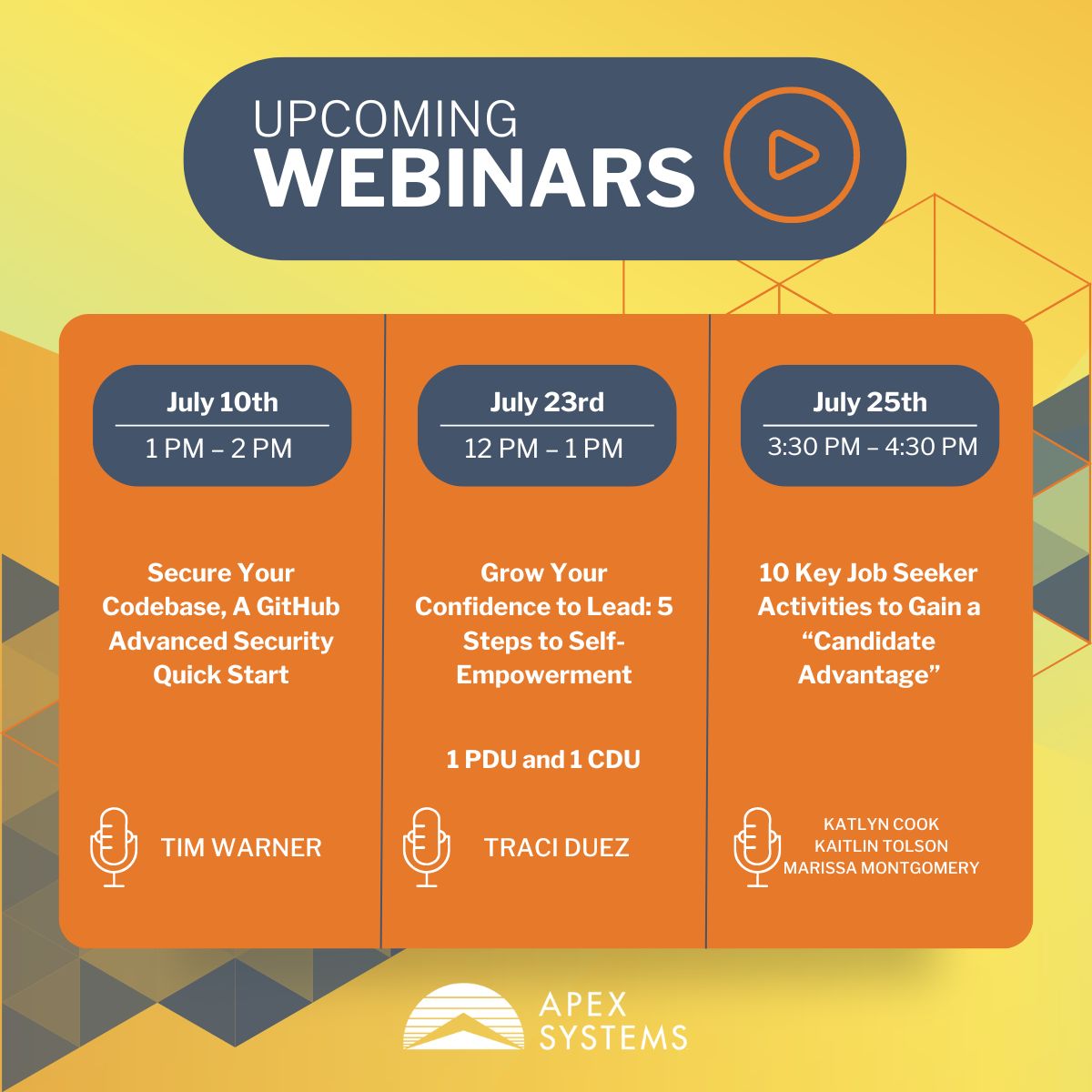 UPCOMING
WEBINARS

July 10th
1 PM – 2 PM

Secure Your Codebase, A GitHub Advanced Security Quick Start

TIM WARNER

July 23rd
12 PM – 1 PM

Grow Your Confidence to Lead: 5 Steps to Self-Empowerment

1 PDU and 1 CDU

TRACI DUEZ

July 25th
3:30 PM – 4:30 PM

10 Key Job Seeker Activities to Gain a “Candidate Advantage”

KATLYN COOK
KAITLIN TOLSON
MARISSA MONTGOMERY

APEX
SYSTEMS